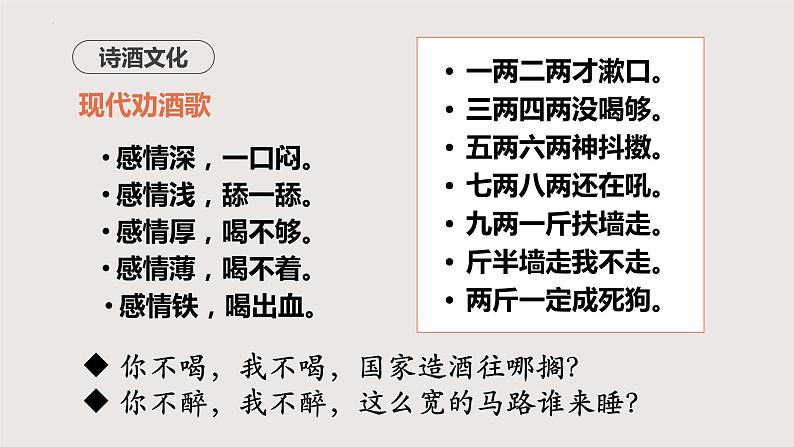 诗酒文化

现代劝酒歌

• 感情深，一口闷。
• 感情浅，舔一舔。
• 感情厚，喝不够。
• 感情薄，喝不着。
• 感情铁，喝出血。

• 一两二两才漱口。
• 三两四两没喝够。
• 五两六两神抖擞。
• 七两八两还在吼。
• 九两一斤扶墙走。
• 斤半墙走我不走。
• 两斤一定成死狗。

◆ 你不喝，我不喝，国家造酒往哪搁?
◆ 你不醉，我不醉，这么宽的马路谁来睡?